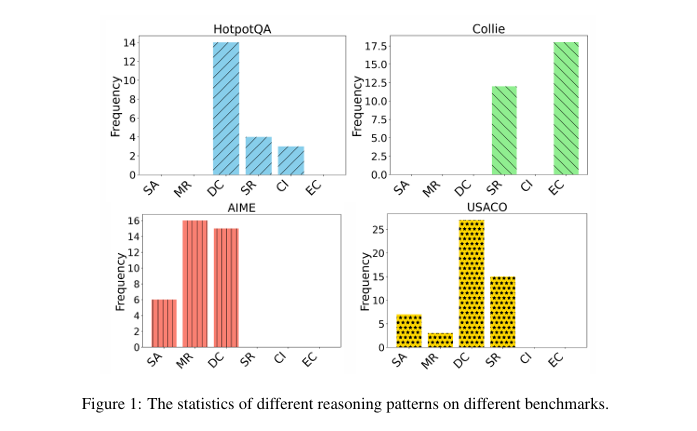 HotpotQA

Frequency

14
12
10
8
6
4
2
0

SA MR DC SR CI EC

Collie

Frequency

17.5
15.0
12.5
10.0
7.5
5.0
2.5
0.0

SA MR DC SR CI EC

AIME

Frequency

16
14
12
10
8
6
4
2
0

SA MR DC SR CI EC

USACO

Frequency

25
20
15
10
5
0

SA MR DC SR CI EC

Figure 1: The statistics of different reasoning patterns on different benchmarks.